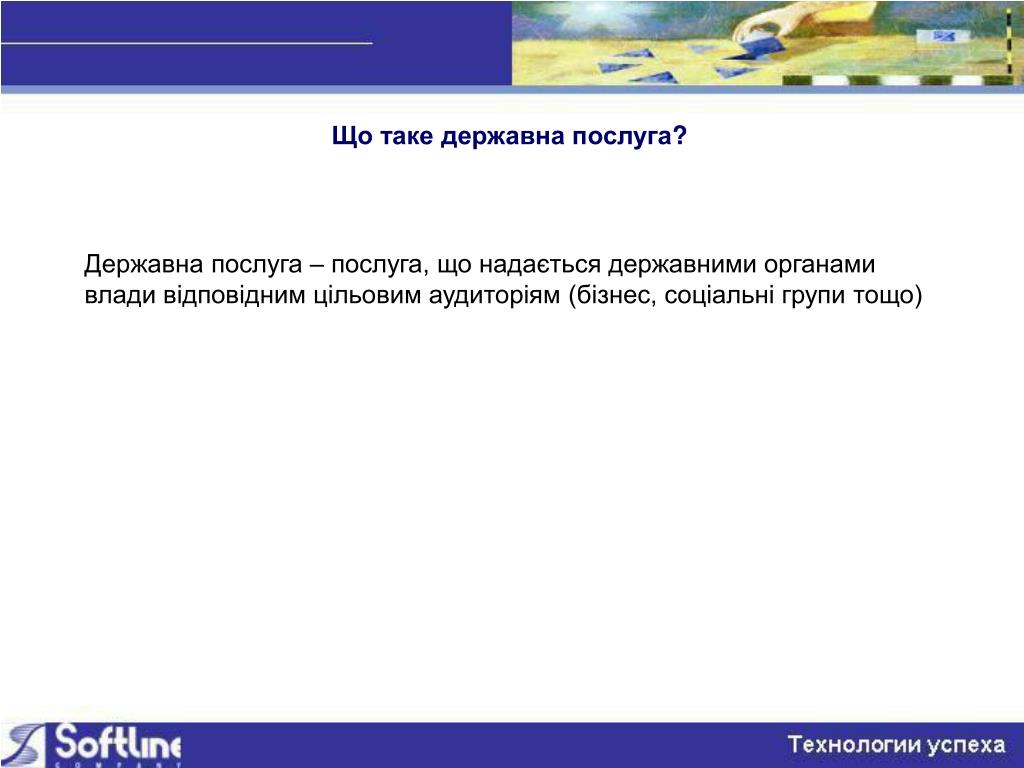 Що таке державна послуга?

Державна послуга – послуга, що надається державними органами влади відповідним цільовим аудиторіям (бізнес, соціальні групи тощо)

Softline
COMPANY

Технологии успеха